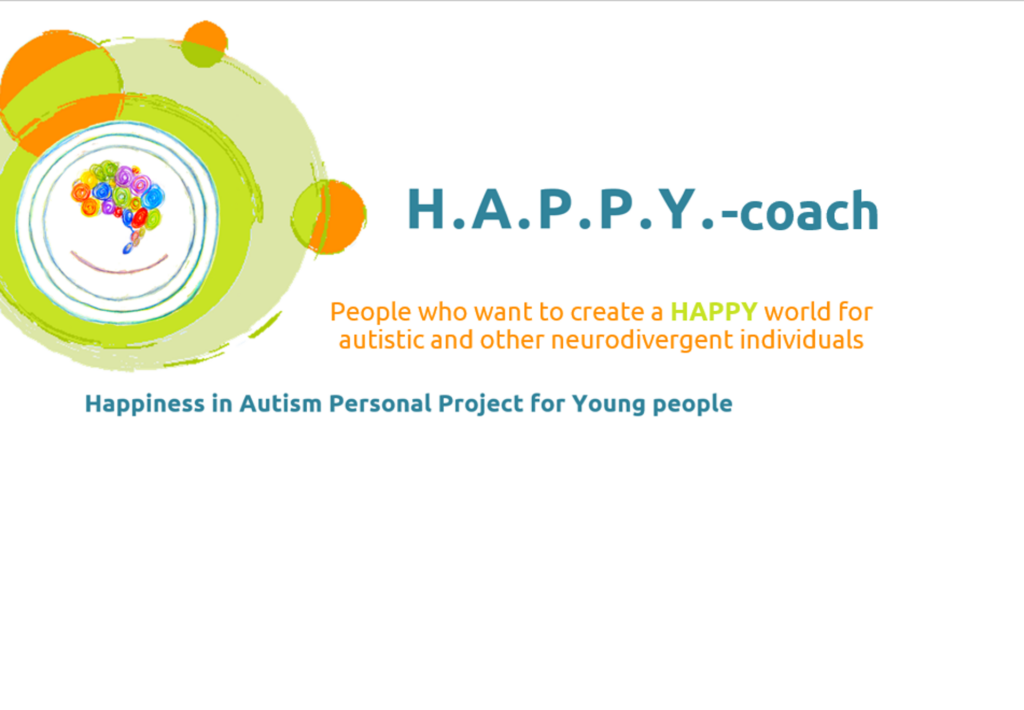 H.A.P.P.Y.-coach

People who want to create a HAPPY world for autistic and other neurodivergent individuals

Happiness in Autism Personal Project for Young people